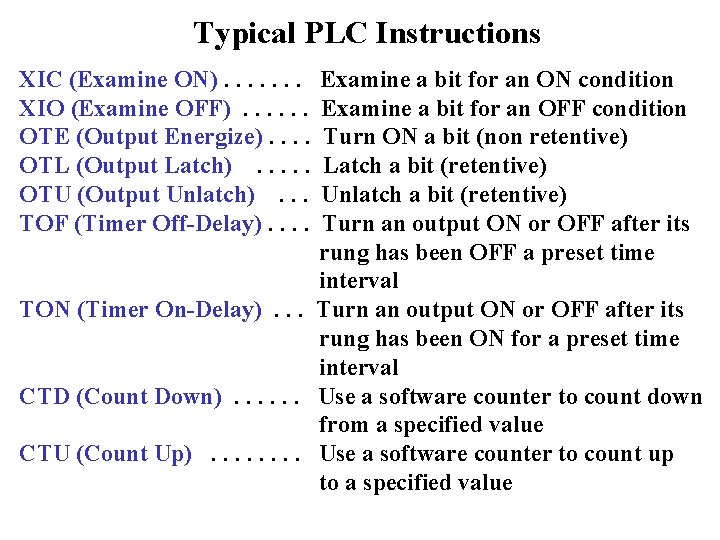 Typical PLC Instructions

XIC (Examine ON) . . . . . . . Examine a bit for an ON condition
XIO (Examine OFF) . . . . . . Examine a bit for an OFF condition
OTE (Output Energize) . . . . Turn ON a bit (non retentive)
OTL (Output Latch) . . . . . Latch a bit (retentive)
OTU (Output Unlatch) . . . Unlatch a bit (retentive)
TOF (Timer Off-Delay) . . . . Turn an output ON or OFF after its rung has been OFF a preset time interval
TON (Timer On-Delay) . . . Turn an output ON or OFF after its rung has been ON for a preset time interval
CTD (Count Down) . . . . . . Use a software counter to count down from a specified value
CTU (Count Up) . . . . . . . . Use a software counter to count up to a specified value